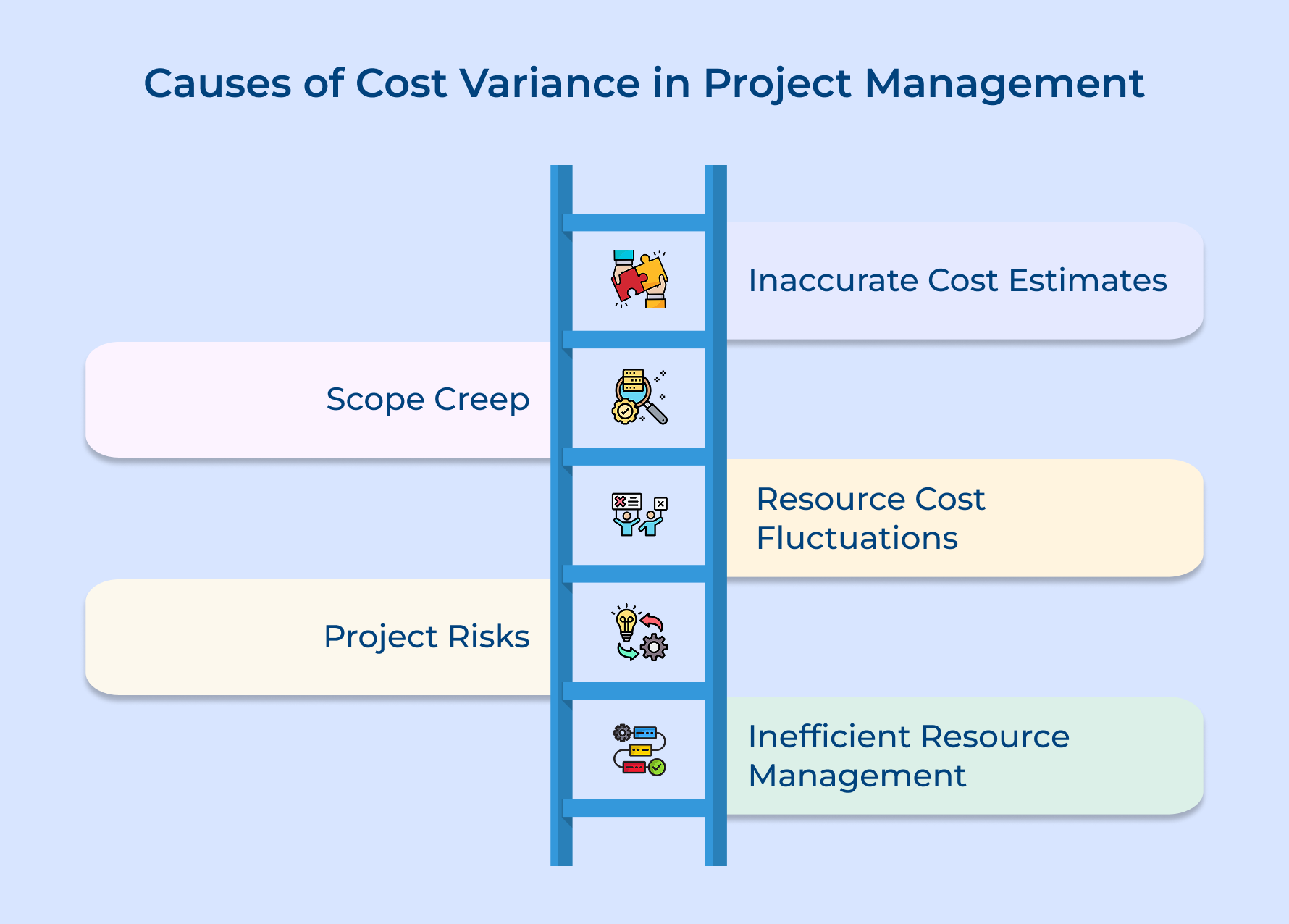 Causes of Cost Variance in Project Management

Inaccurate Cost Estimates

Scope Creep

Resource Cost Fluctuations

Project Risks

Inefficient Resource Management